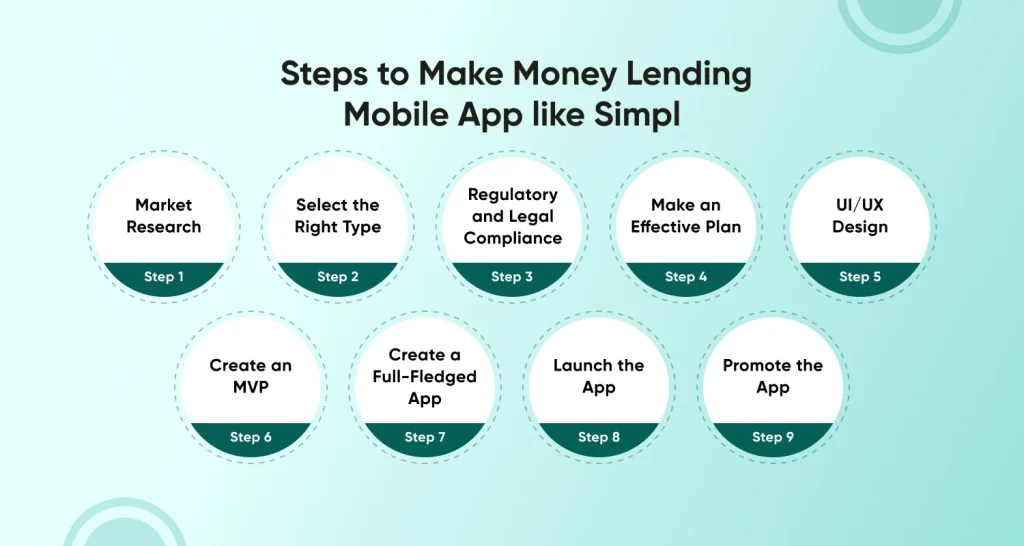 Steps to Make Money Lending Mobile App like Simpl

Market Research
Step 1

Select the Right Type
Step 2

Regulatory and Legal Compliance
Step 3

Make an Effective Plan
Step 4

UI/UX Design
Step 5

Create an MVP
Step 6

Create a Full-Fledged App
Step 7

Launch the App
Step 8

Promote the App
Step 9